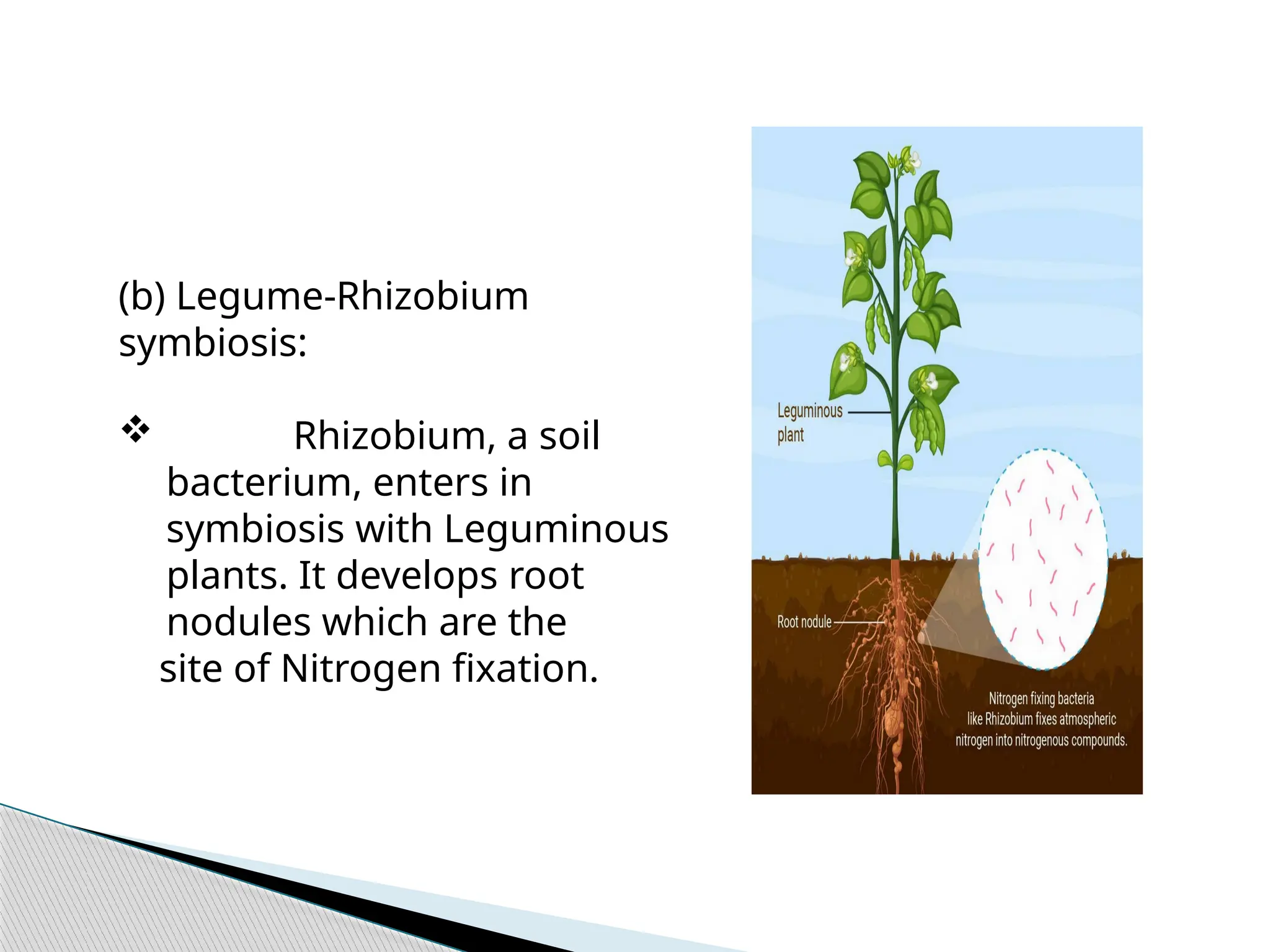 (b) Legume-Rhizobium symbiosis:

❖ Rhizobium, a soil bacterium, enters in symbiosis with Leguminous plants. It develops root nodules which are the site of Nitrogen fixation.

Leguminous plant

Root nodule

Nitrogen fixing bacteria like Rhizobium fixes atmospheric nitrogen into nitrogenous compounds.